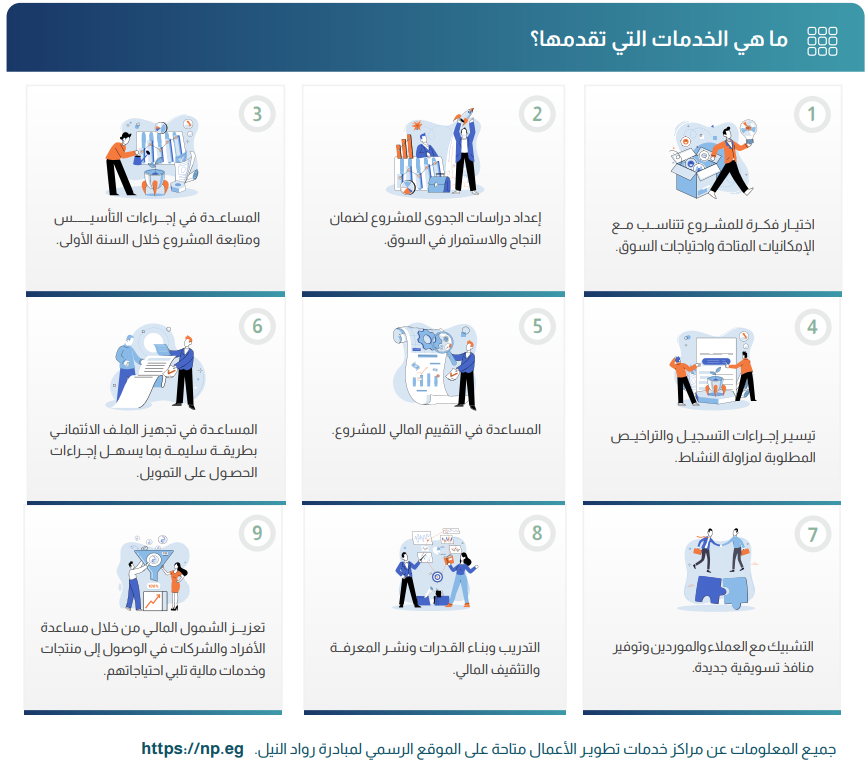 ما هي الخدمات التي تقدمها؟

1

اختيار فكرة للمشروع تتناسب مع الإمكانيات المتاحة واحتياجات السوق.

2

إعداد دراسات الجدوى للمشروع لضمان النجاح والاستمرار في السوق.

3

المساعدة في إجراءات التأسيس ومتابعة المشروع خلال السنة الأولى.

4

تيسير إجراءات التسجيل والتراخيص المطلوبة لمزاولة النشاط.

5

المساعدة في التقييم المالي للمشروع.

6

المساعدة في تجهيز الملف الائتماني بطريقة سليمة بما يسهل إجراءات الحصول على التمويل.

7

التشبيك مع العملاء والموردين وتوفير منافذ تسويقية جديدة.

8

التدريب وبناء القدرات ونشر المعرفة والتثقيف المالي.

9

تعزيز الشمول المالي من خلال مساعدة الأفراد والشركات في الوصول إلى منتجات وخدمات مالية تلبي احتياجاتهم.

جميع المعلومات عن مراكز خدمات تطوير الأعمال متاحة على الموقع الرسمي لمبادرة رواد النيل. https://np.eg